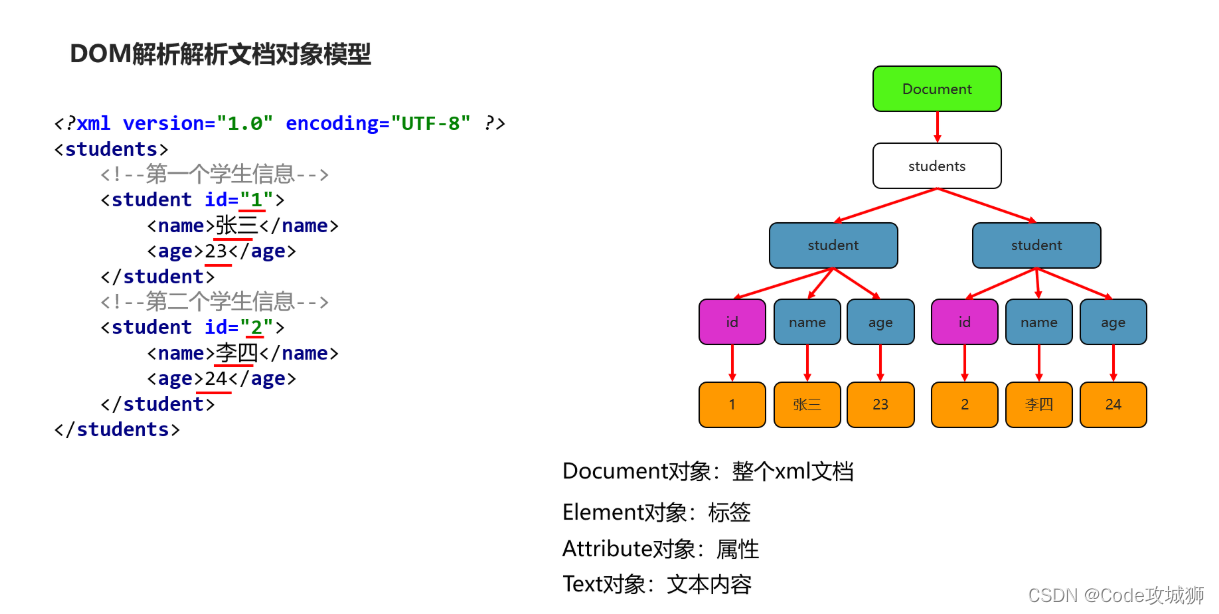 DOM解析解析文档对象模型

<?xml version="1.0" encoding="UTF-8" ?>
<students>
<!--第一个学生信息-->
<student id="1">
<name>张三</name>
<age>23</age>
</student>
<!--第二个学生信息-->
<student id="2">
<name>李四</name>
<age>24</age>
</student>
</students>

Document

students

student

student

id

name

age

id

name

age

1

张三

23

2

李四

24

Document对象：整个xml文档

Element对象：标签

Attribute对象：属性

Text对象：文本内容

CSDN @Code攻城狮